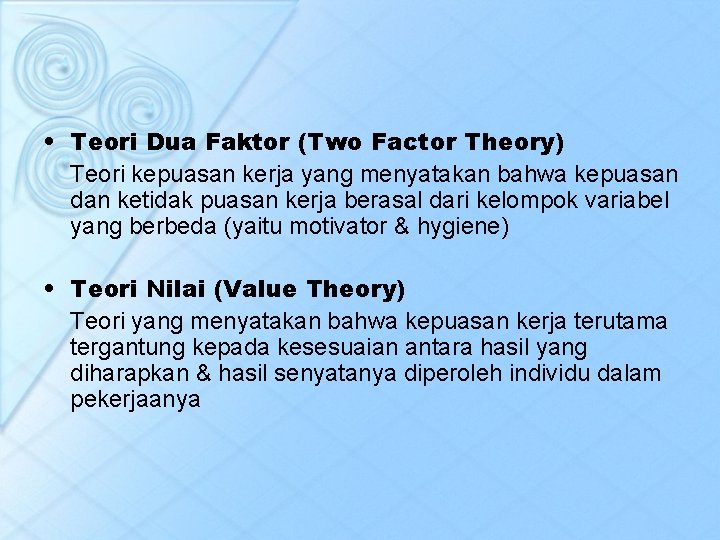 • Teori Dua Faktor (Two Factor Theory)

Teori kepuasan kerja yang menyatakan bahwa kepuasan dan ketidak puasan kerja berasal dari kelompok variabel yang berbeda (yaitu motivator & hygiene)

• Teori Nilai (Value Theory)

Teori yang menyatakan bahwa kepuasan kerja terutama tergantung kepada kesesuaian antara hasil yang diharapkan & hasil senyatanya diperoleh individu dalam pekerjaanya